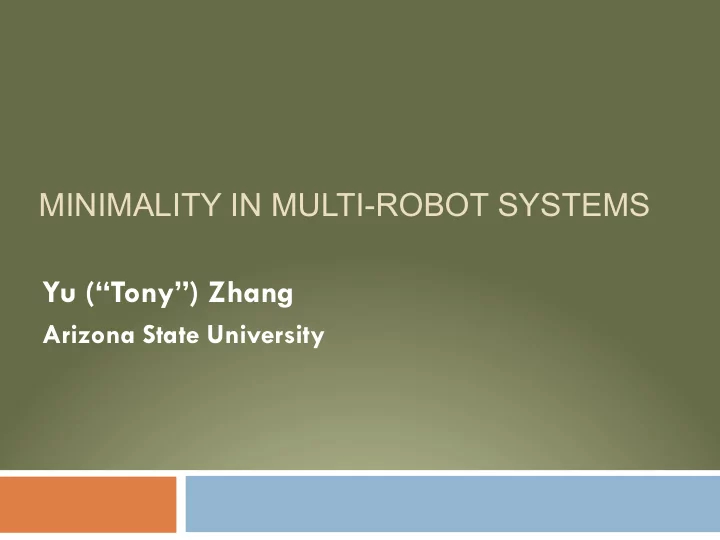 MINIMALITY IN MULTI-ROBOT SYSTEMS

Yu (“Tony”) Zhang

Arizona State University